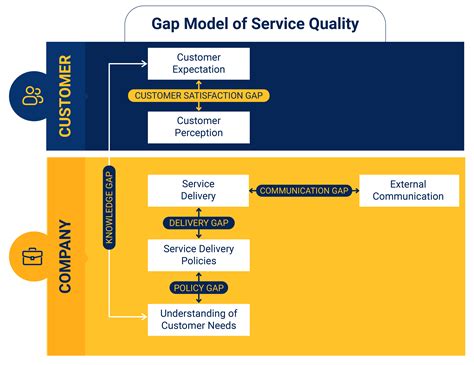 Gap Model of Service Quality

CUSTOMER

Customer Expectation

CUSTOMER SATISFACTION GAP

Customer Perception

COMPANY

KNOWLEDGE GAP

Service Delivery

COMMUNICATION GAP

External Communication

DELIVERY GAP

Service Delivery Policies

POLICY GAP

Understanding of Customer Needs